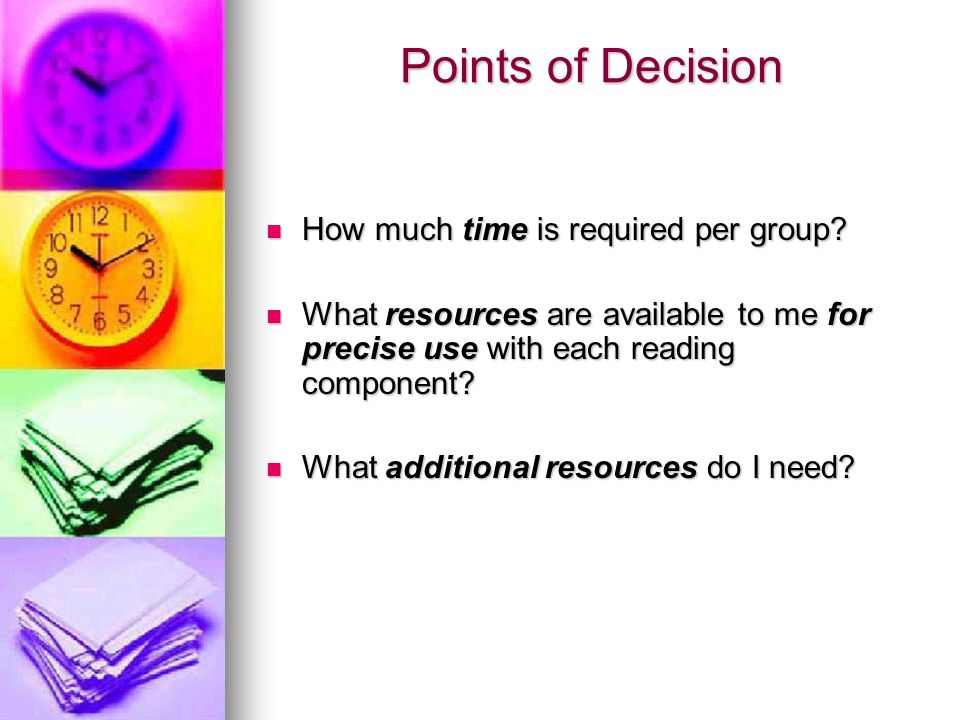 Points of Decision

How much time is required per group?

What resources are available to me for precise use with each reading component?

What additional resources do I need?